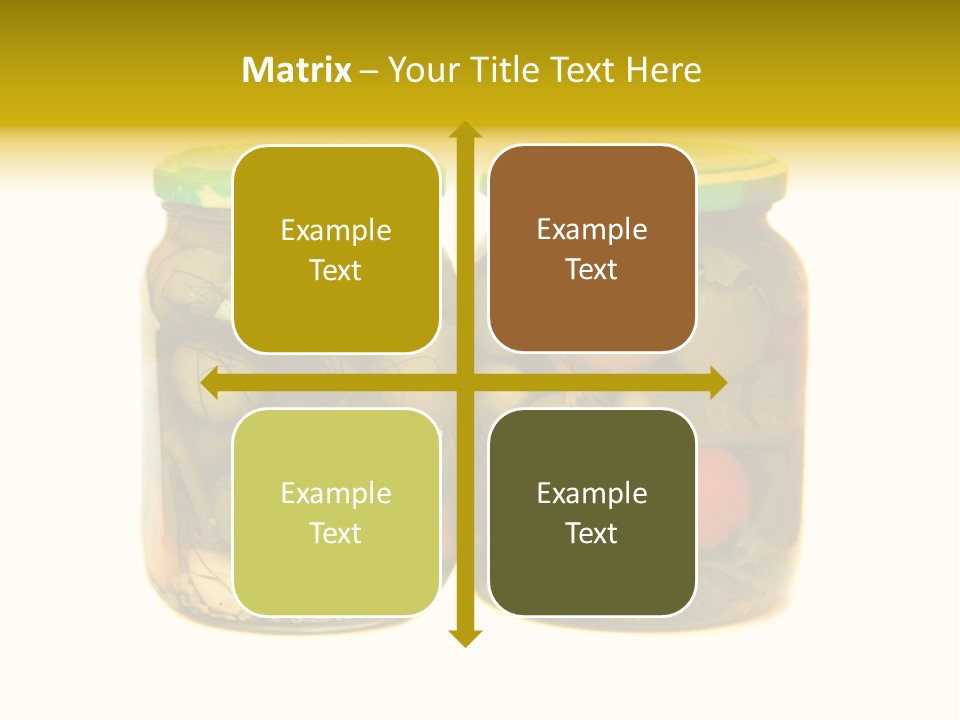 Matrix – Your Title Text Here

Example Text

Example Text

Example Text

Example Text